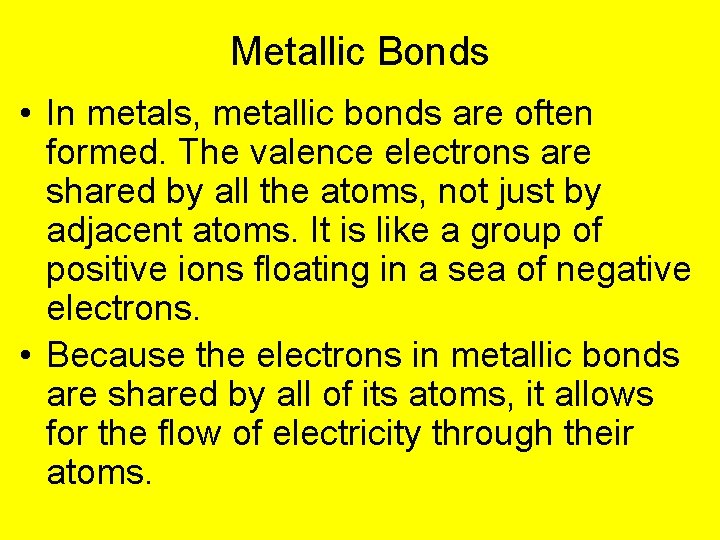 Metallic Bonds

• In metals, metallic bonds are often formed. The valence electrons are shared by all the atoms, not just by adjacent atoms. It is like a group of positive ions floating in a sea of negative electrons.

• Because the electrons in metallic bonds are shared by all of its atoms, it allows for the flow of electricity through their atoms.